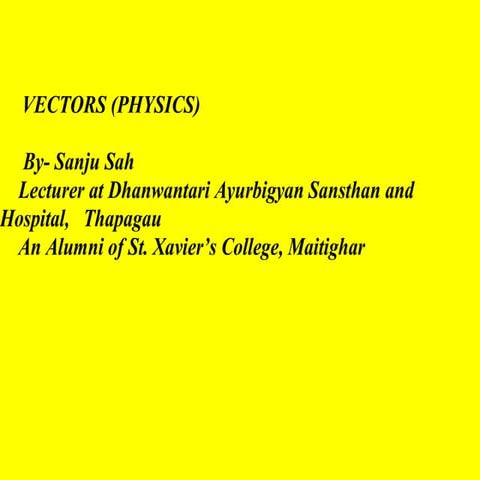 VECTORS (PHYSICS)

By- Sanju Sah
Lecturer at Dhanwantari Ayurbigyan Sansthan and Hospital, Thapagau
An Alumni of St. Xavier's College, Maitighar